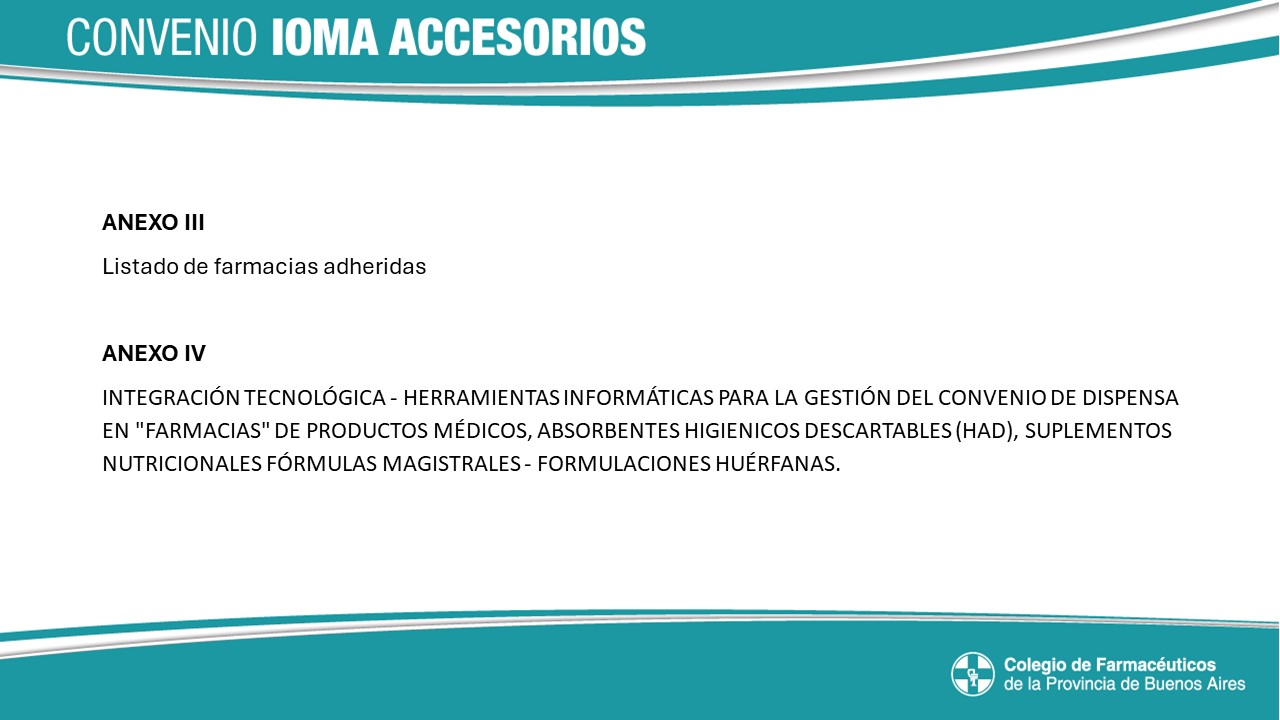 CONVENIO IOMA ACCESORIOS

ANEXO III

Listado de farmacias adheridas

ANEXO IV

INTEGRACIÓN TECNOLÓGICA - HERRAMIENTAS INFORMÁTICAS PARA LA GESTIÓN DEL CONVENIO DE DISPENSA EN "FARMACIAS" DE PRODUCTOS MÉDICOS, ABSORBENTES HIGIENICOS DESCARTABLES (HAD), SUPLEMENTOS NUTRICIONALES FÓRMULAS MAGISTRALES - FORMULACIONES HUÉRFANAS.

Colegio de Farmacéuticos
de la Provincia de Buenos Aires